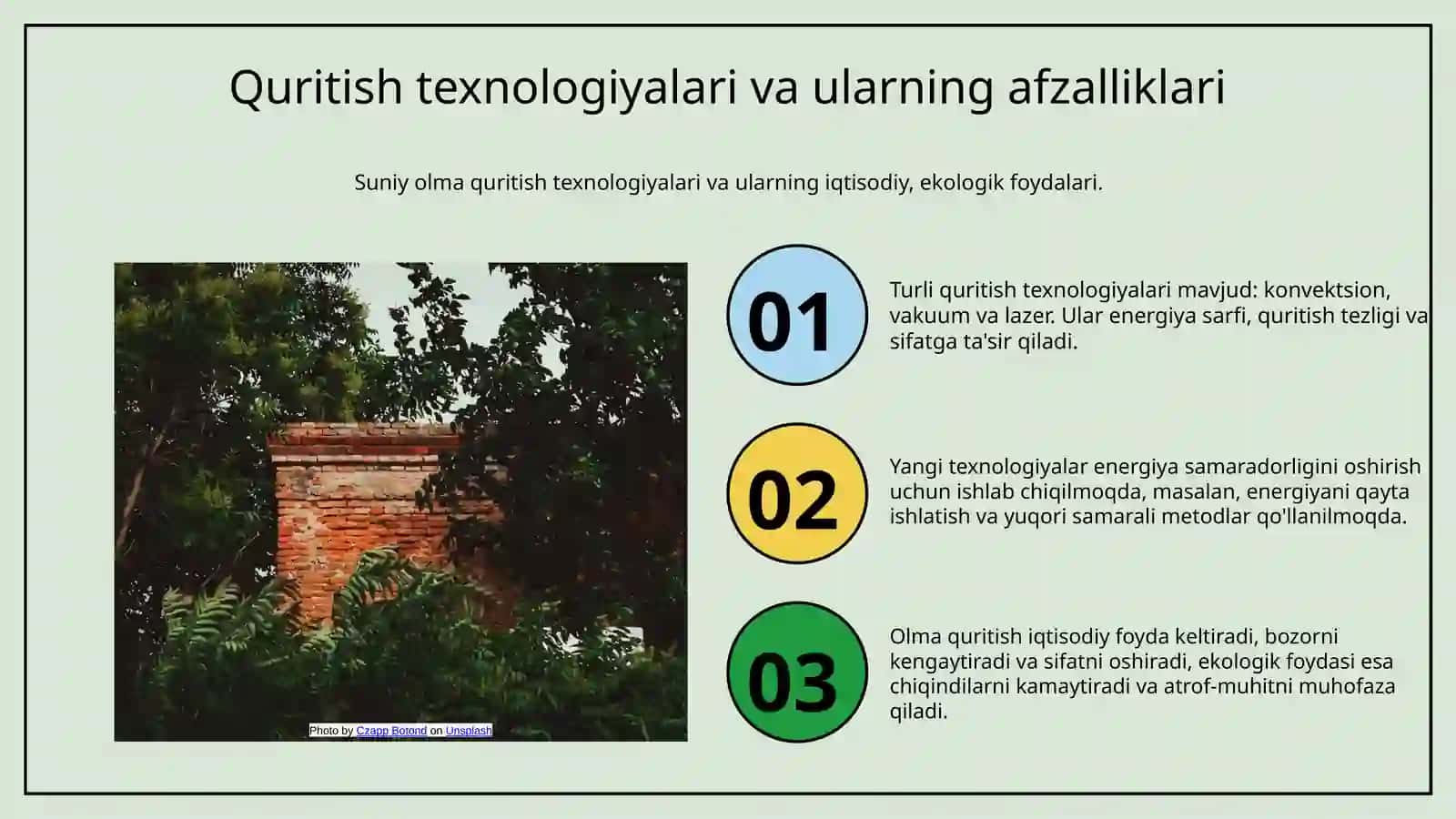 Quritish texnologiyalari va ularning afzalliklari

Suniy olma quritish texnologiyalari va ularning iqtisodiy, ekologik foydalari.

Photo by Czapp Botond on Unsplash

01

Turli quritish texnologiyalari mavjud: konvektsion, vakuum va lazer. Ular energiya sarfi, quritish tezligi va sifatga ta'sir qiladi.

02

Yangi texnologiyalar energiya samaradorligini oshirish uchun ishlab chiqilmoqda, masalan, energiyani qayta ishlatish va yuqori samarali metodlar qo'llanilmoqda.

03

Olma quritish iqtisodiy foyda keltiradi, bozorni kengaytiradi va sifatni oshiradi, ekologik foydasi esa chiqindilarni kamaytiradi va atrof-muhitni muhofaza qiladi.